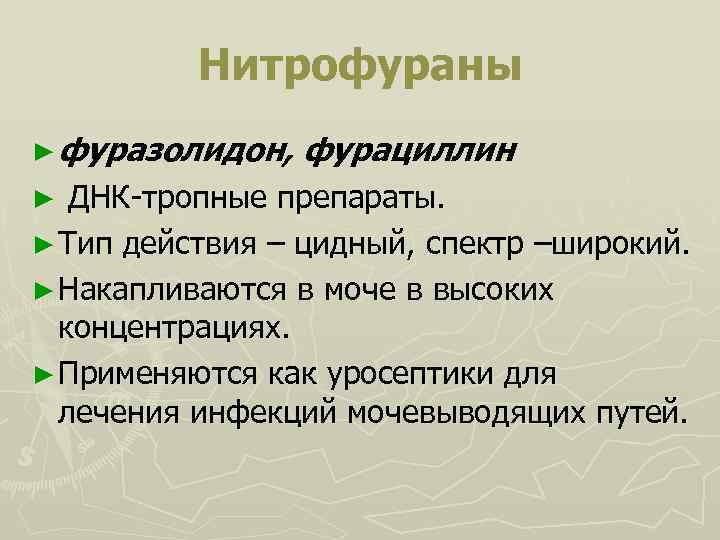 Нитрофураны

► фуразолидон, фурациллин
► ДНК-тропные препараты.
► Тип действия – цидный, спектр –широкий.
► Накапливаются в моче в высоких концентрациях.
► Применяются как уросептики для лечения инфекций мочевыводящих путей.